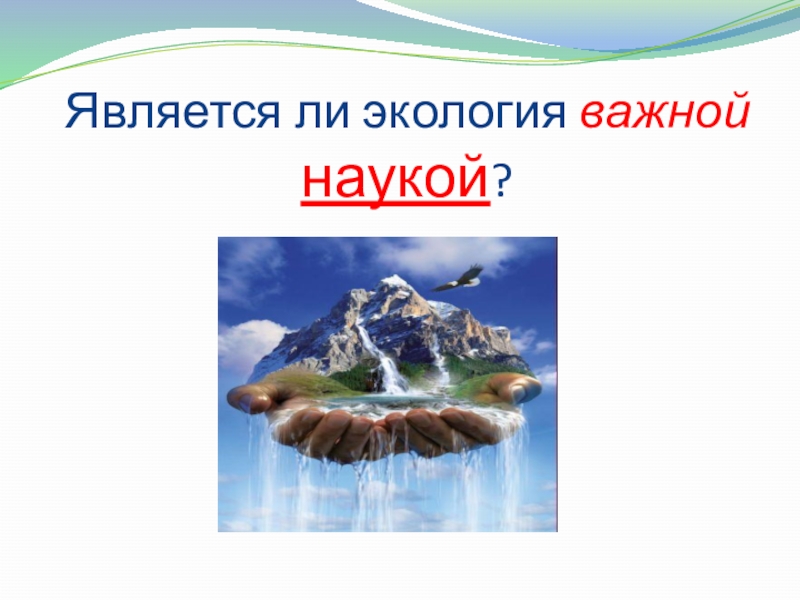 Является ли экология важной наукой?